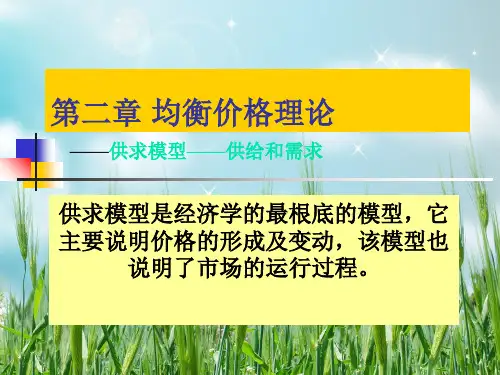 第二章 均衡价格理论

——供求模型——供给和需求

供求模型是经济学的最根底的模型，它主要说明价格的形成及变动，该模型也说明了市场的运行过程。